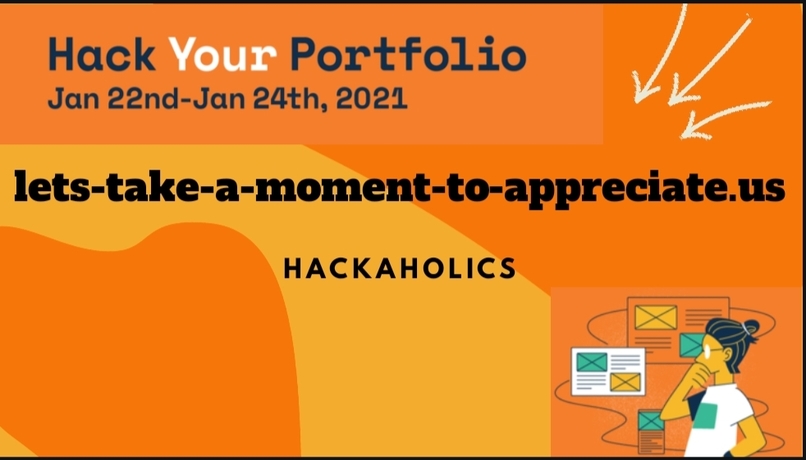 Hack Your Portfolio
Jan 22nd-Jan 24th, 2021

lets-take-a-moment-to-appreciate.us

HACKAHOLICS